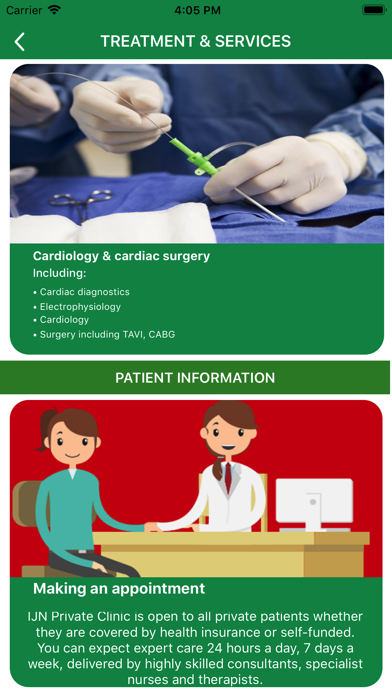 Carrier 4:05 PM

TREATMENT & SERVICES

Cardiology & cardiac surgery
Including:
• Cardiac diagnostics
• Electrophysiology
• Cardiology
• Surgery including TAVI, CABG

PATIENT INFORMATION

Making an appointment
IJN Private Clinic is open to all private patients whether they are covered by health insurance or self-funded. You can expect expert care 24 hours a day, 7 days a week, delivered by highly skilled consultants, specialist nurses and therapists.